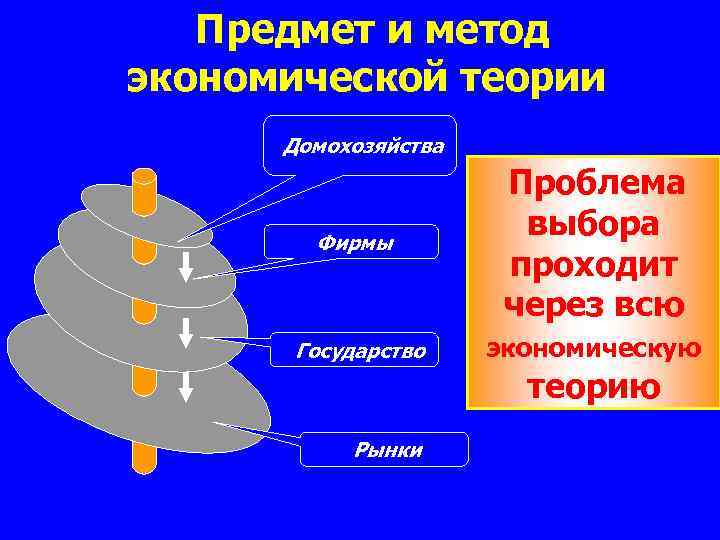 Предмет и метод экономической теории

Домохозяйства

Фирмы

Государство

Рынки

Проблема выбора проходит через всю экономическую теорию